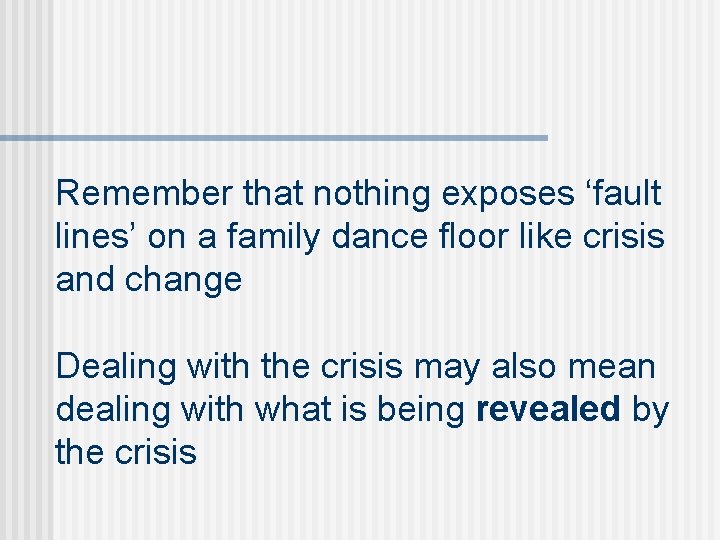 Remember that nothing exposes ‘fault lines’ on a family dance floor like crisis and change

Dealing with the crisis may also mean dealing with what is being **revealed** by the crisis